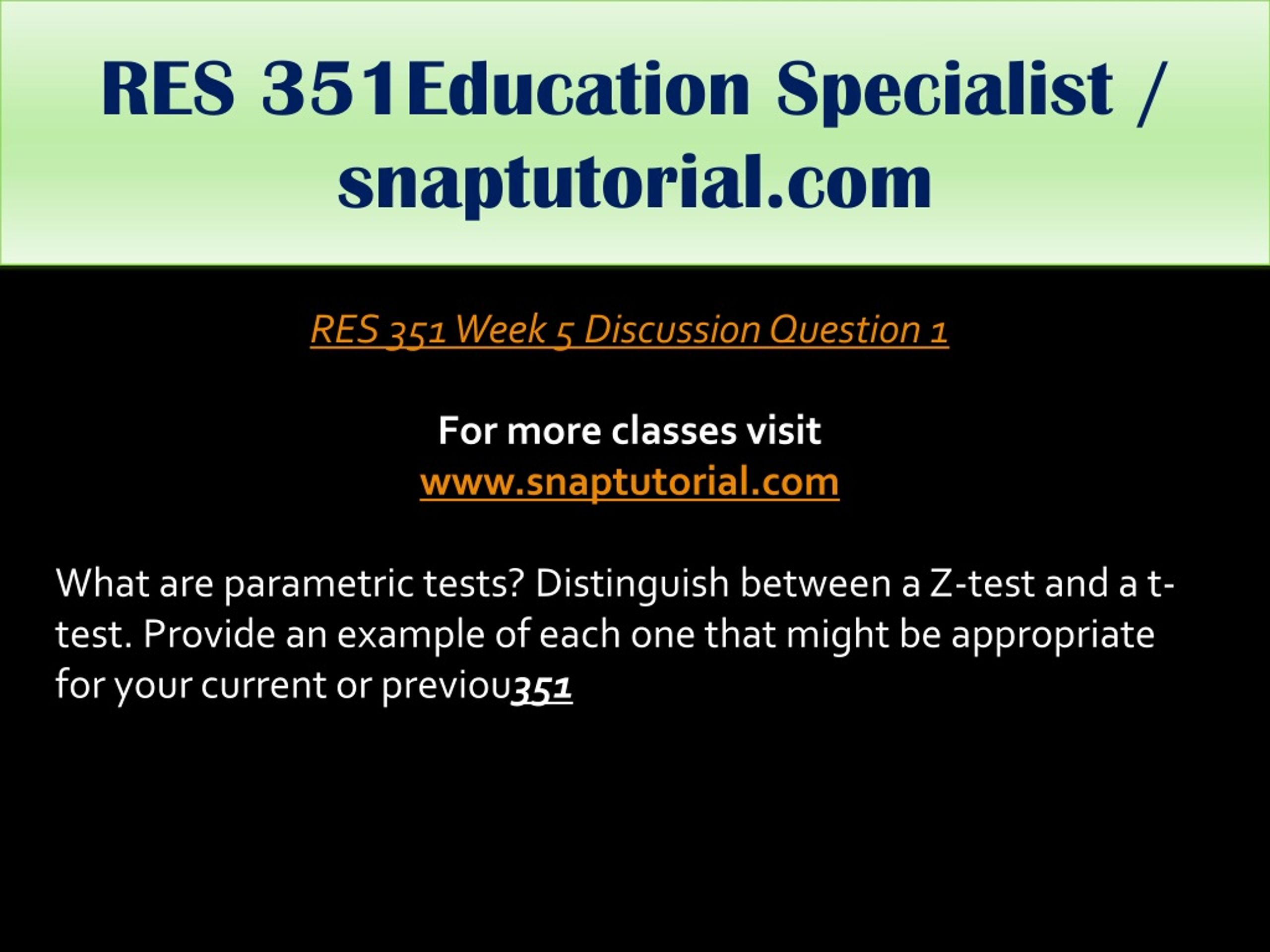 RES 351Education Specialist / snaptutorial.com

RES 351 Week 5 Discussion Question 1

For more classes visit
www.snaptutorial.com

What are parametric tests? Distinguish between a Z-test and a t-test. Provide an example of each one that might be appropriate for your current or previou351